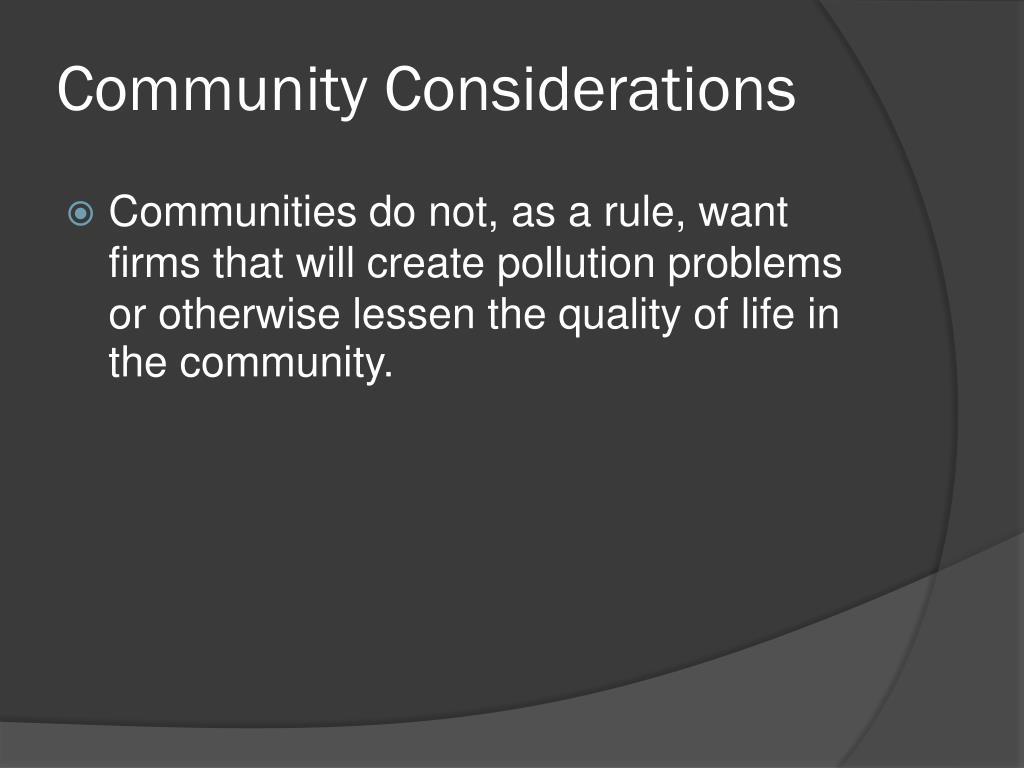 Community Considerations

Communities do not, as a rule, want firms that will create pollution problems or otherwise lessen the quality of life in the community.